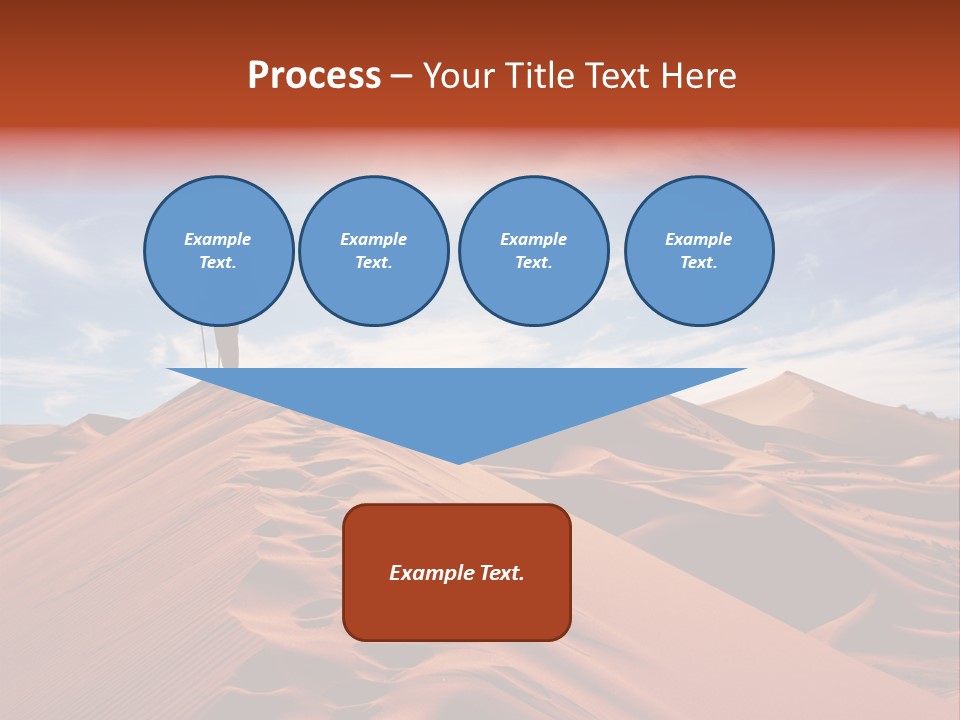 Process – Your Title Text Here

Example Text.

Example Text.

Example Text.

Example Text.

Example Text.